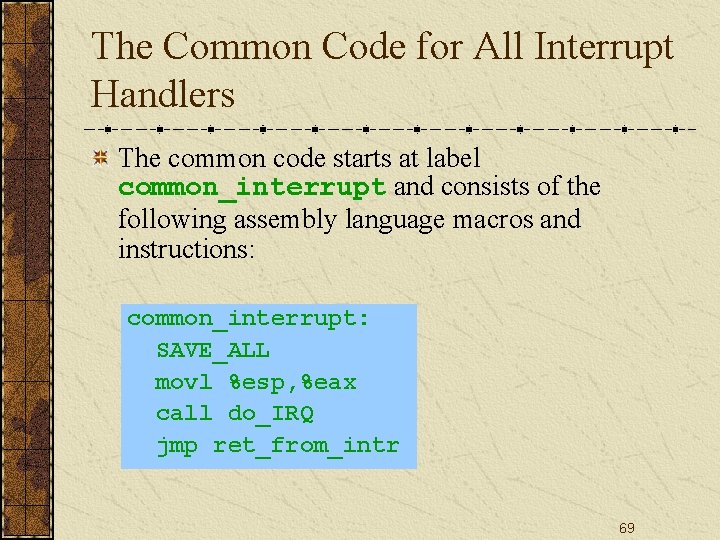 The Common Code for All Interrupt Handlers

The common code starts at label common_interrupt and consists of the following assembly language macros and instructions:

common_interrupt:
  SAVE_ALL
  movl %esp,%eax
  call do_IRQ
  jmp ret_from_intr

69